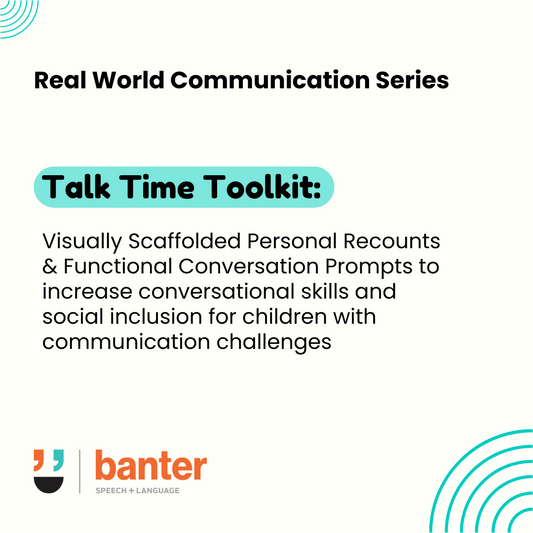 Real World Communication Series

Talk Time Toolkit:

Visually Scaffolded Personal Recounts & Functional Conversation Prompts to increase conversational skills and social inclusion for children with communication challenges

banter
SPEECH + LANGUAGE